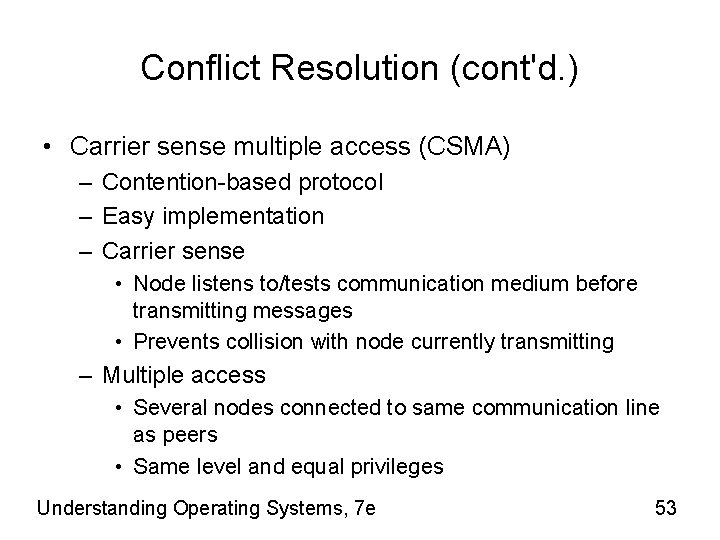 Conflict Resolution (cont'd.)

• Carrier sense multiple access (CSMA)
– Contention-based protocol
– Easy implementation
– Carrier sense
• Node listens to/tests communication medium before transmitting messages
• Prevents collision with node currently transmitting
– Multiple access
• Several nodes connected to same communication line as peers
• Same level and equal privileges

Understanding Operating Systems, 7e

53